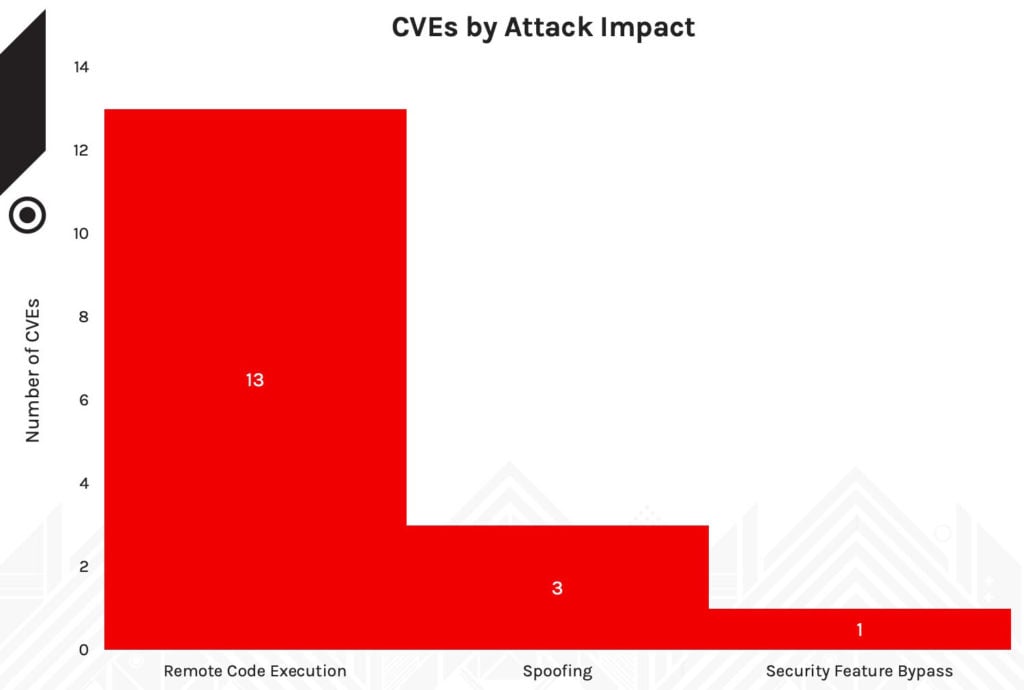 CVEs by Attack Impact

Number of CVEs

14
12
10
8
6
4
2
0

13
3
1

Remote Code Execution
Spoofing
Security Feature Bypass